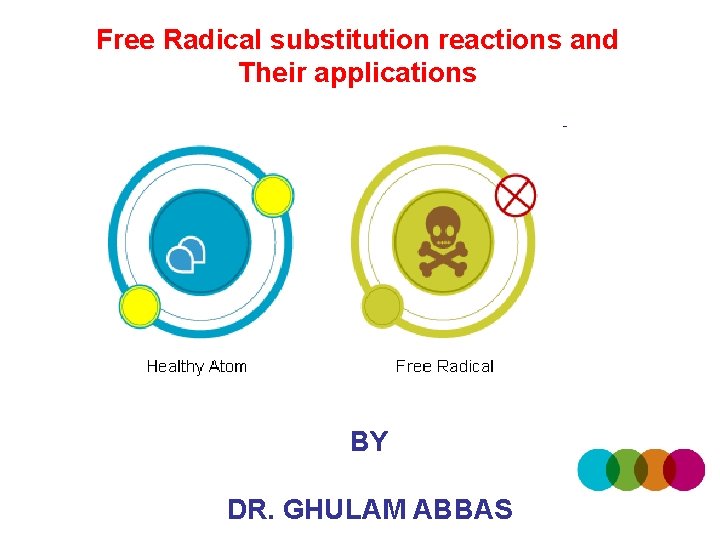 Free Radical substitution reactions and Their applications

Healthy Atom

Free Radical

BY

DR. GHULAM ABBAS